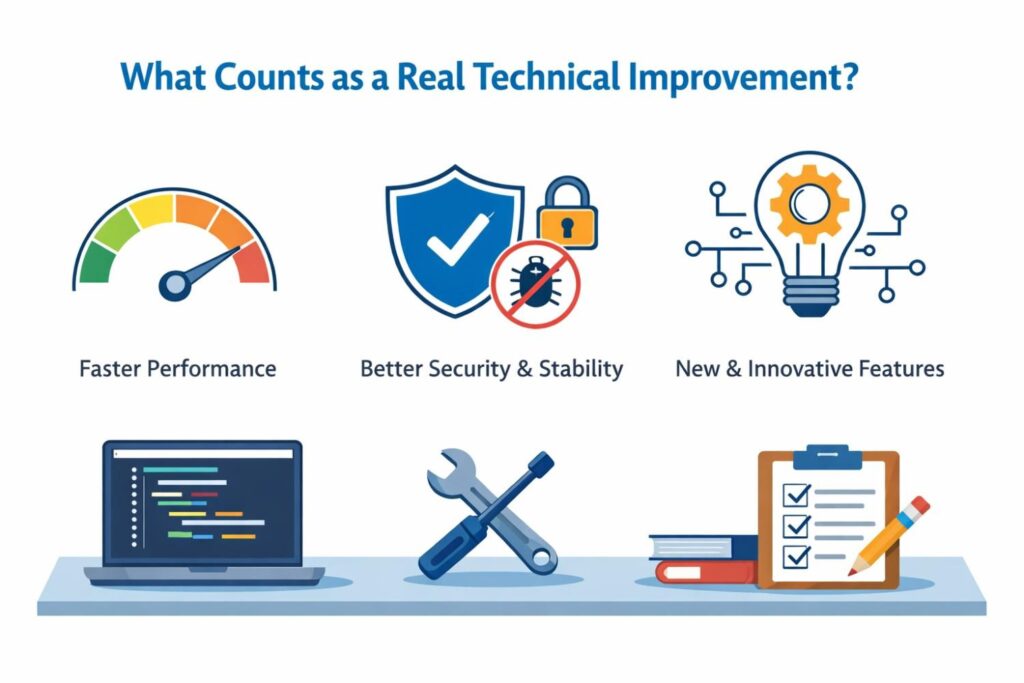 What Counts as a Real Technical Improvement?

Faster Performance

Better Security & Stability

New & Innovative Features